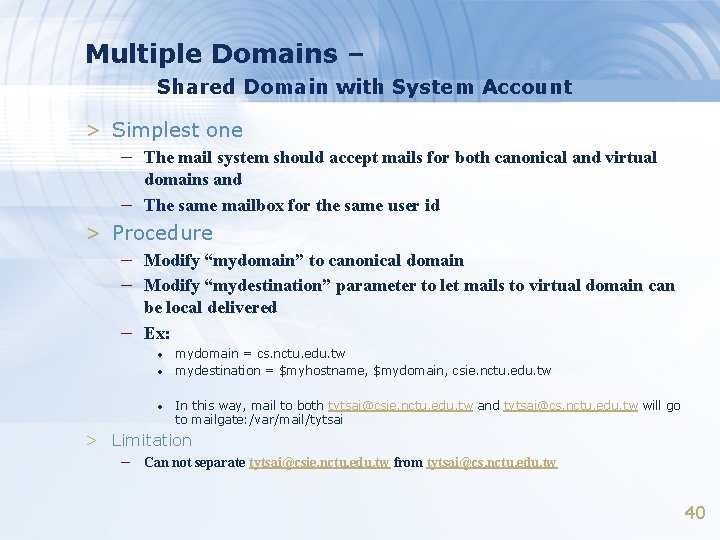 Multiple Domains –
Shared Domain with System Account

> Simplest one
- The mail system should accept mails for both canonical and virtual domains and
- The same mailbox for the same user id

> Procedure
- Modify "mydomain" to canonical domain
- Modify "mydestination" parameter to let mails to virtual domain can be local delivered
- Ex:
• mydomain = cs.nctu.edu.tw
• mydestination = $myhostname, $mydomain, csie.nctu.edu.tw

• In this way, mail to both tytsai@csie.nctu.edu.tw and tytsai@cs.nctu.edu.tw will go to mailgate:/var/mail/tytsai

> Limitation
- Can not separate tytsai@csie.nctu.edu.tw from tytsai@cs.nctu.edu.tw

40